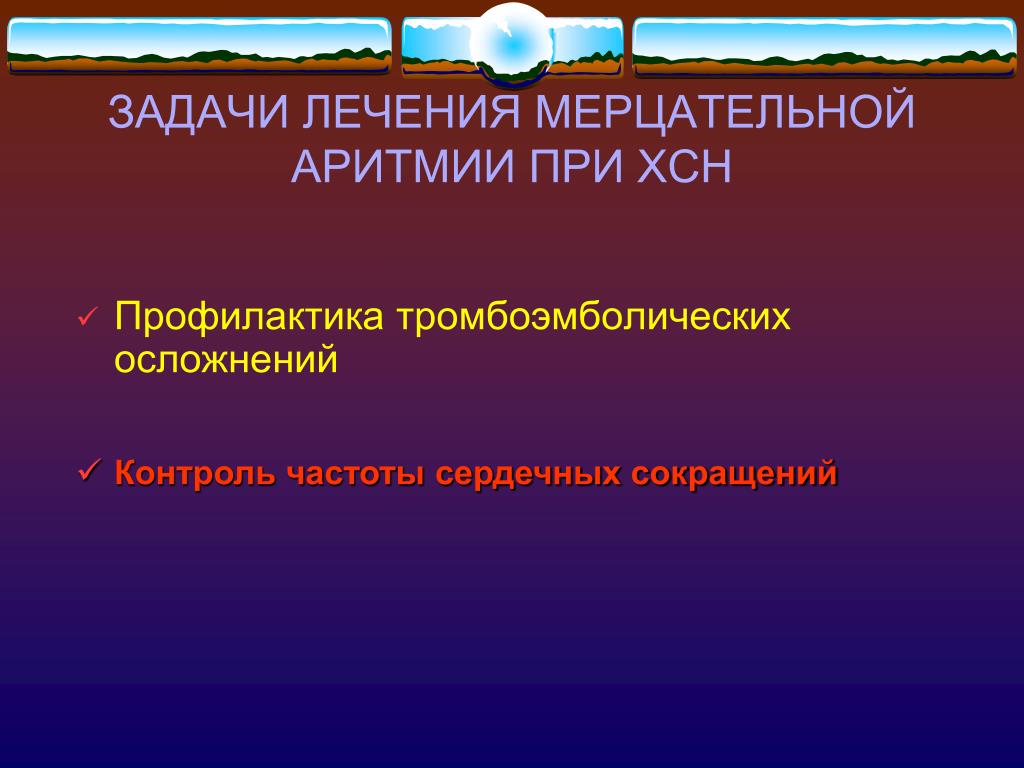 ЗАДАЧИ ЛЕЧЕНИЯ МЕРЦАТЕЛЬНОЙ АРИТМИИ ПРИ ХСН

✓ Профилактика тромбоэмболических осложнений

✓ Контроль частоты сердечных сокращений